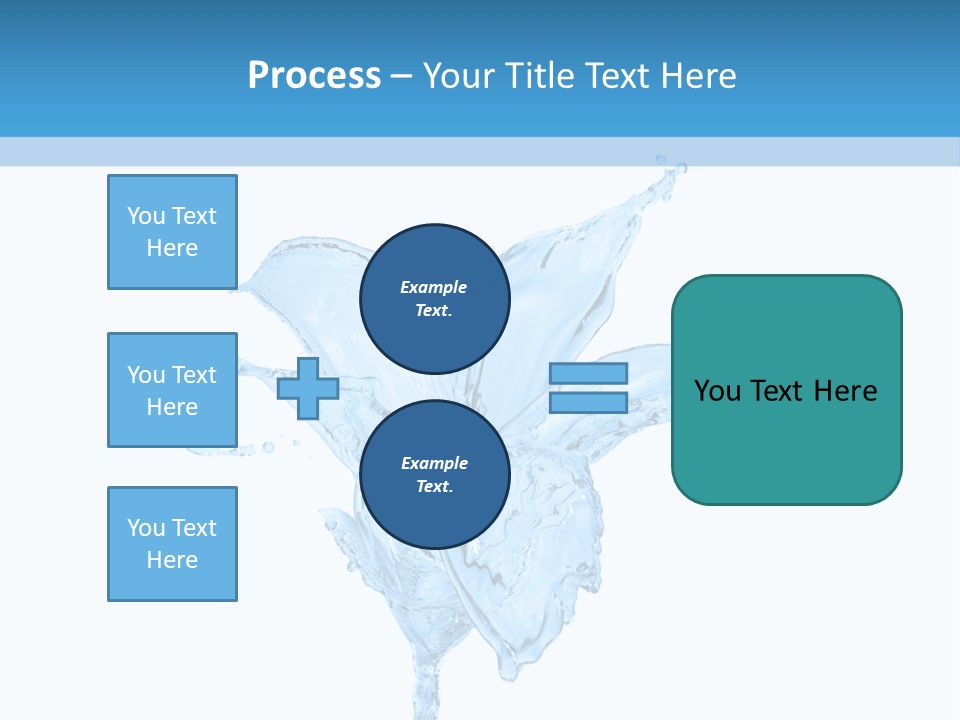 Process – Your Title Text Here

You Text Here

You Text Here

You Text Here

Example Text.

Example Text.

You Text Here